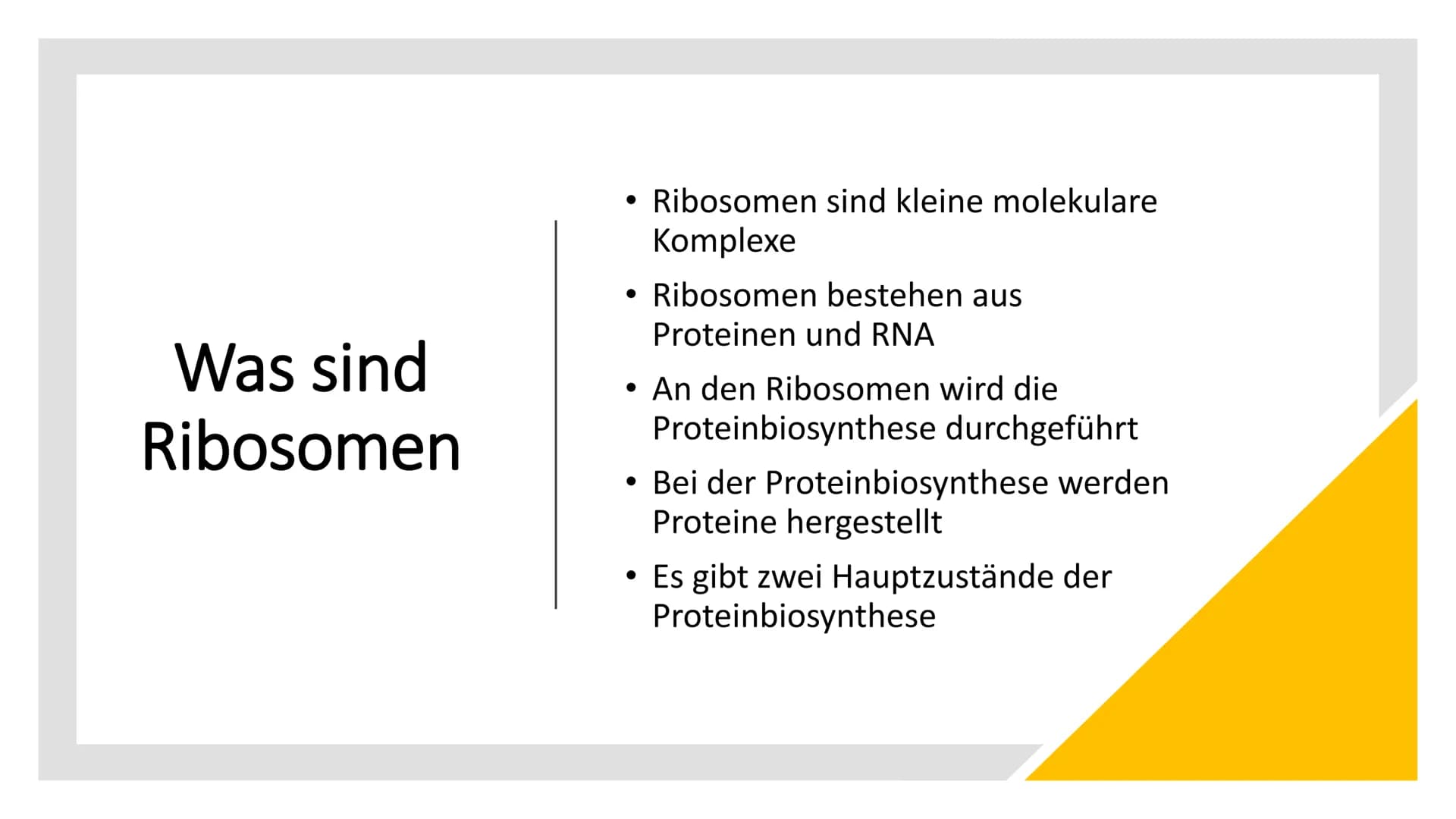 Was sind Ribosomen

• Ribosomen sind kleine molekulare Komplexe
• Ribosomen bestehen aus Proteinen und RNA
• An den Ribosomen wird die Proteinbiosynthese durchgeführt
• Bei der Proteinbiosynthese werden Proteine hergestellt
• Es gibt zwei Hauptzustände der Proteinbiosynthese